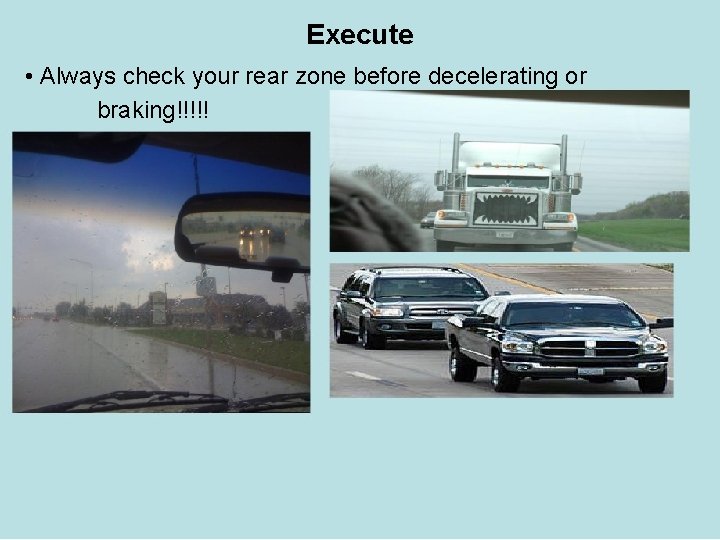 Execute

• Always check your rear zone before decelerating or braking!!!!!